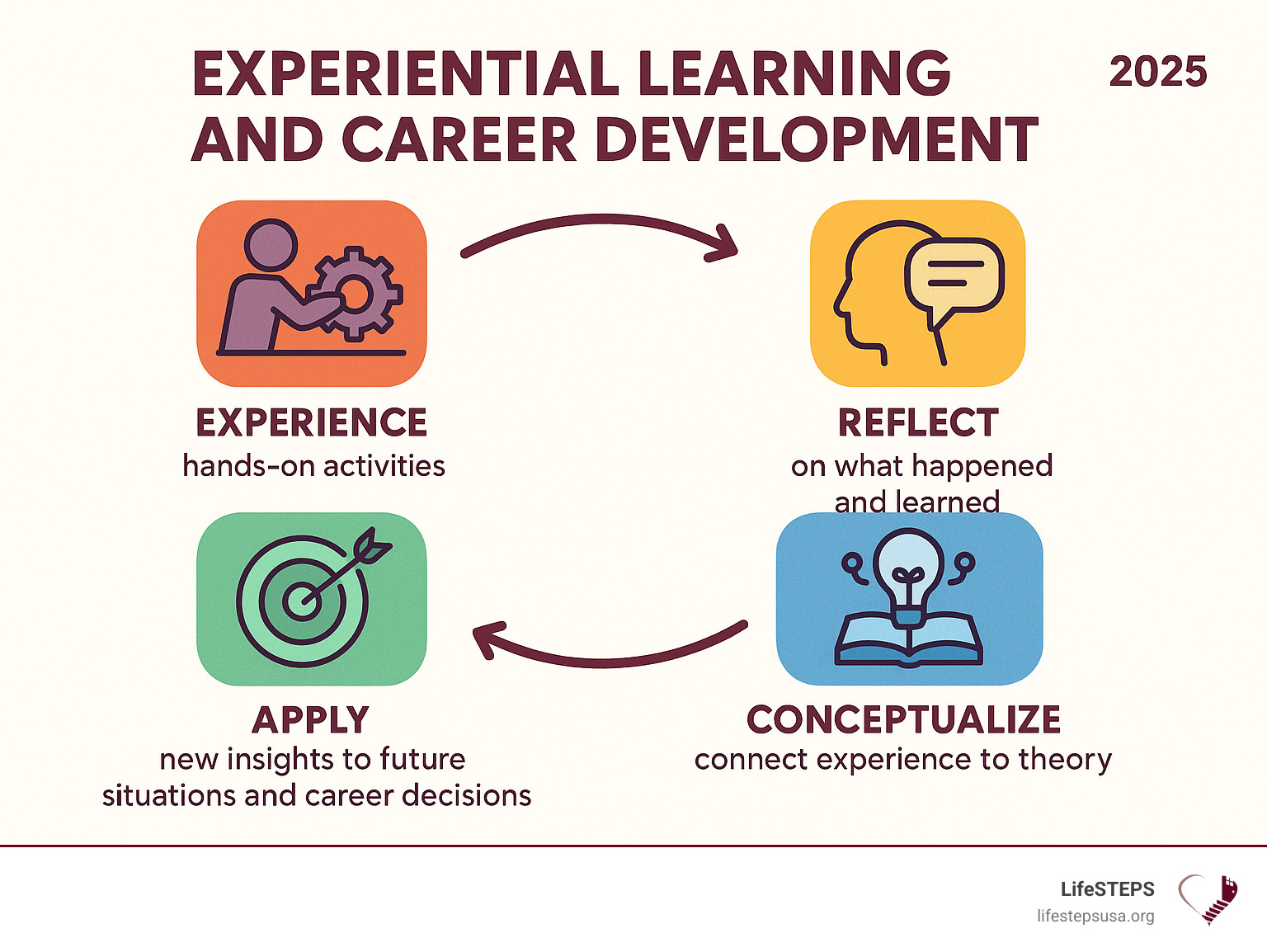 EXPERIENTIAL LEARNING AND CAREER DEVELOPMENT

2025

EXPERIENCE
hands-on activities

REFLECT
on what happened and learned

APPLY
new insights to future situations and career decisions

CONCEPTUALIZE
connect experience to theory

LifeSTEPS
lifestepsusa.org